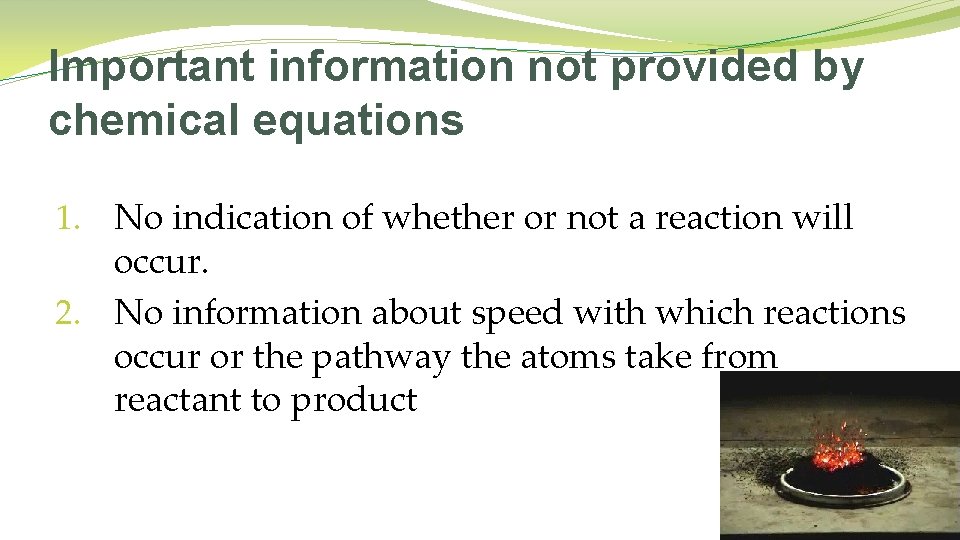 Important information not provided by chemical equations

1. No indication of whether or not a reaction will occur.
2. No information about speed with which reactions occur or the pathway the atoms take from reactant to product